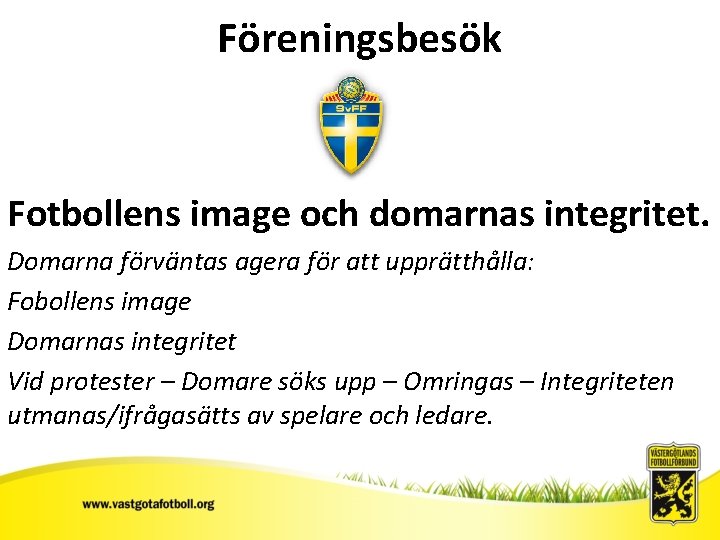 Föreningsbesök

SvFF

Fotbollens image och domarnas integritet.

Domarna förväntas agera för att upprätthålla:

Fobollens image

Domarnas integritet

Vid protester – Domare söks upp – Omringas – Integriteten utmanas/ifrågasätts av spelare och ledare.

www.vastgotafotboll.org

VÄSTERGÖTLANDS FOTBOLLFÖRBUND